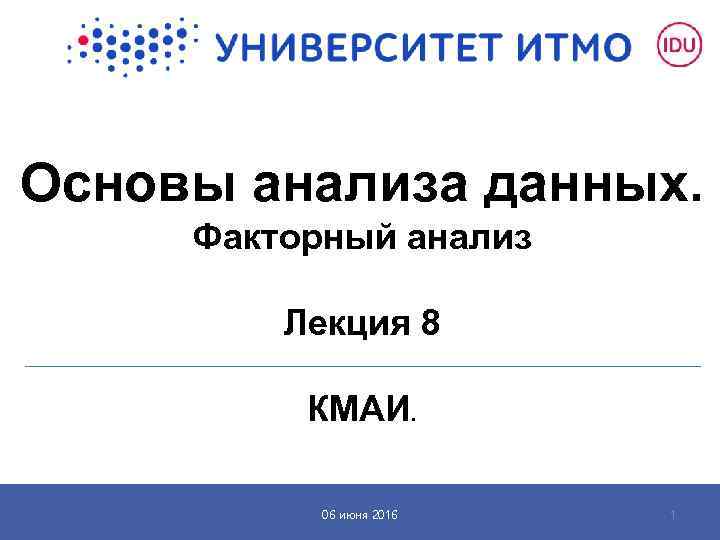 УНИВЕРСИТЕТ ИТМО

IDU

Основы анализа данных.
Факторный анализ

Лекция 8

КМАИ.

06 июня 2016

1